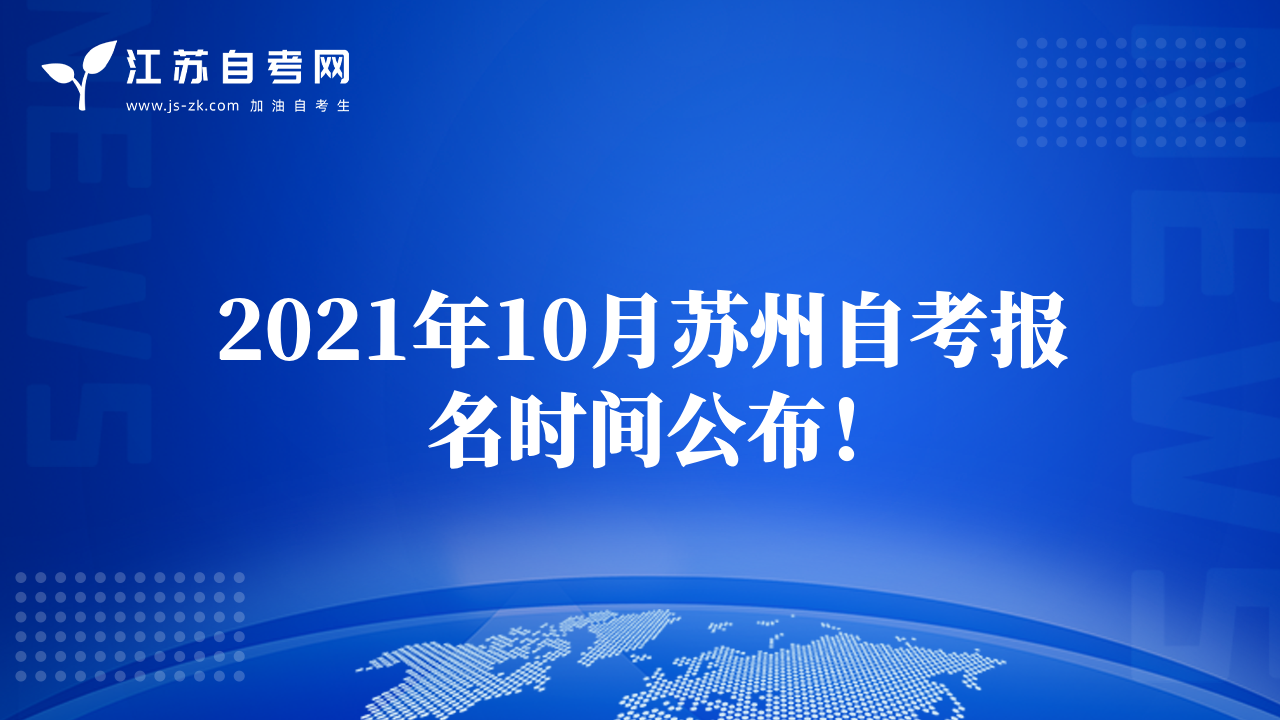 江苏自考网
www.js-zk.com 加油自考生

NEWS

NEWS

2021年10月苏州自考报名时间公布！